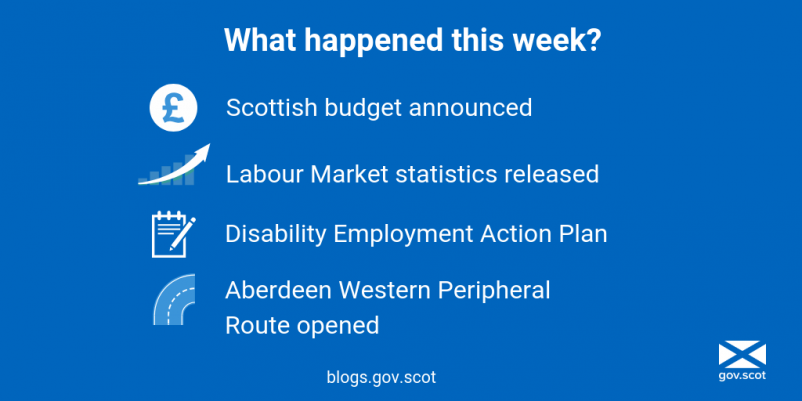 What happened this week?

£

Scottish budget announced

Labour Market statistics released

Disability Employment Action Plan

Aberdeen Western Peripheral Route opened

blogs.gov.scot

gov.scot